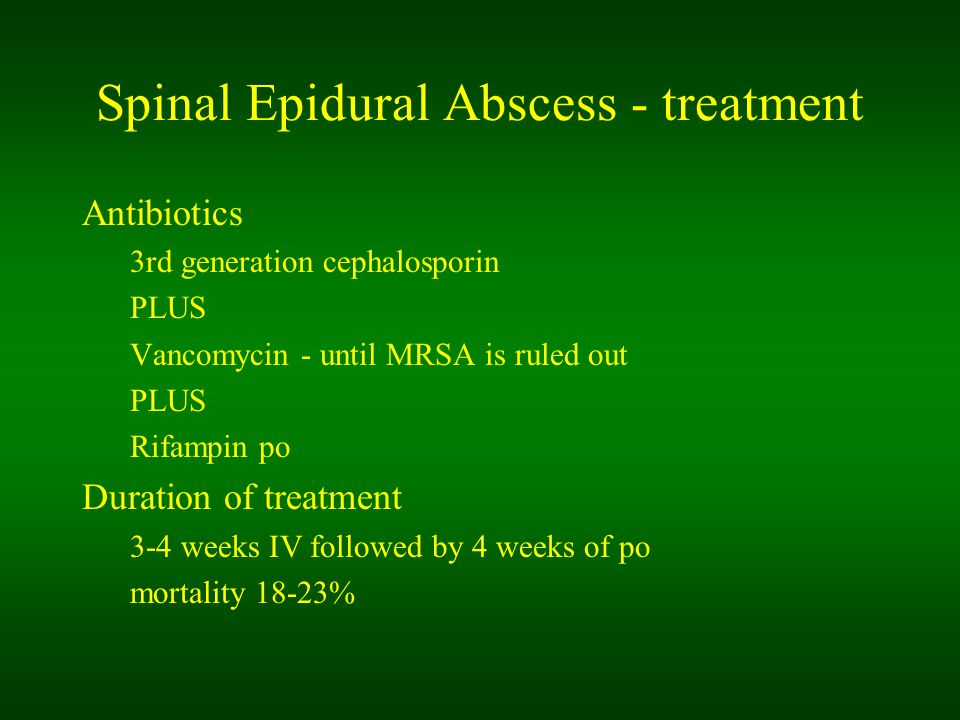 Spinal Epidural Abscess - treatment

Antibiotics

3rd generation cephalosporin

PLUS

Vancomycin - until MRSA is ruled out

PLUS

Rifampin po

Duration of treatment

3-4 weeks IV followed by 4 weeks of po

mortality 18-23%